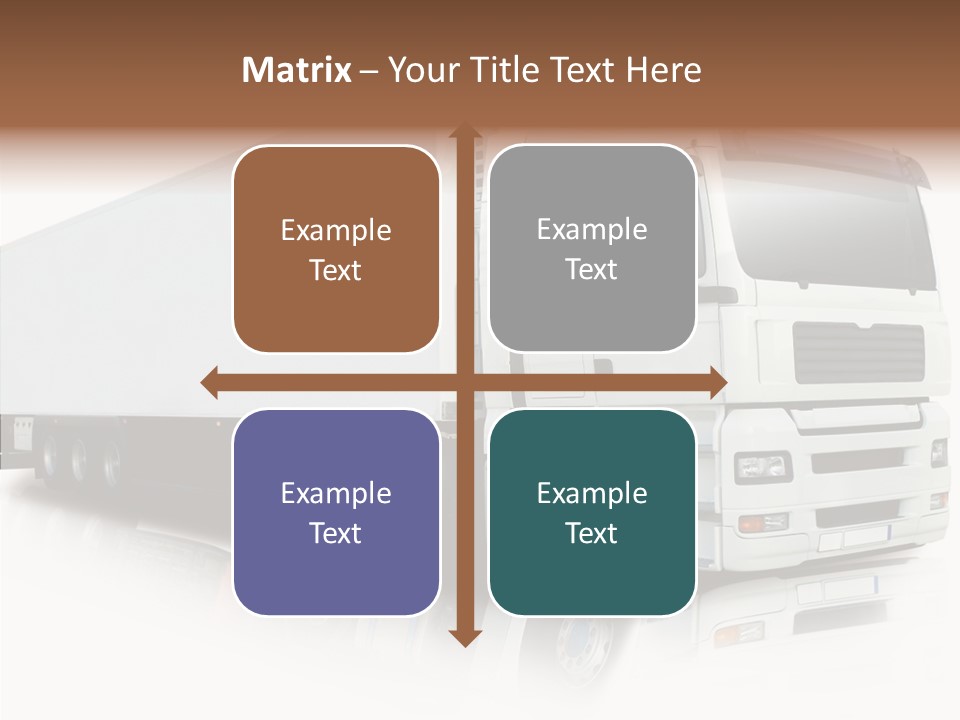 Matrix – Your Title Text Here

Example Text

Example Text

Example Text

Example Text